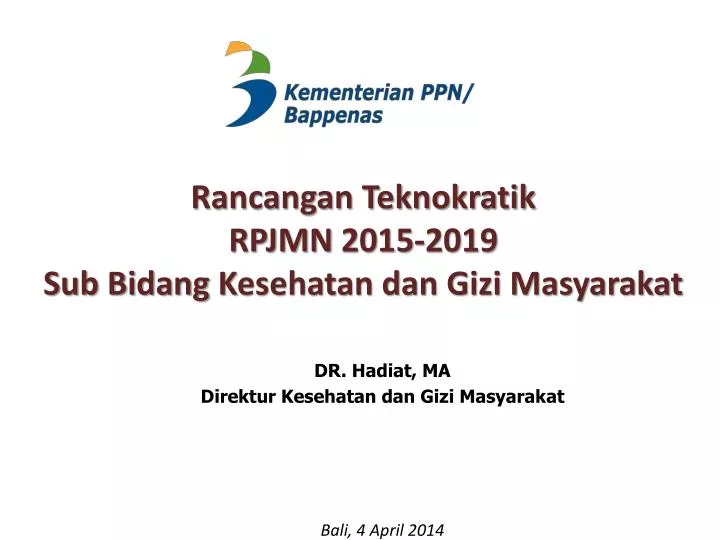 Kementerian PPN/
Bappenas

Rancangan Teknokratik
RPJMN 2015-2019
Sub Bidang Kesehatan dan Gizi Masyarakat

DR. Hadiat, MA
Direktur Kesehatan dan Gizi Masyarakat

Bali, 4 April 2014